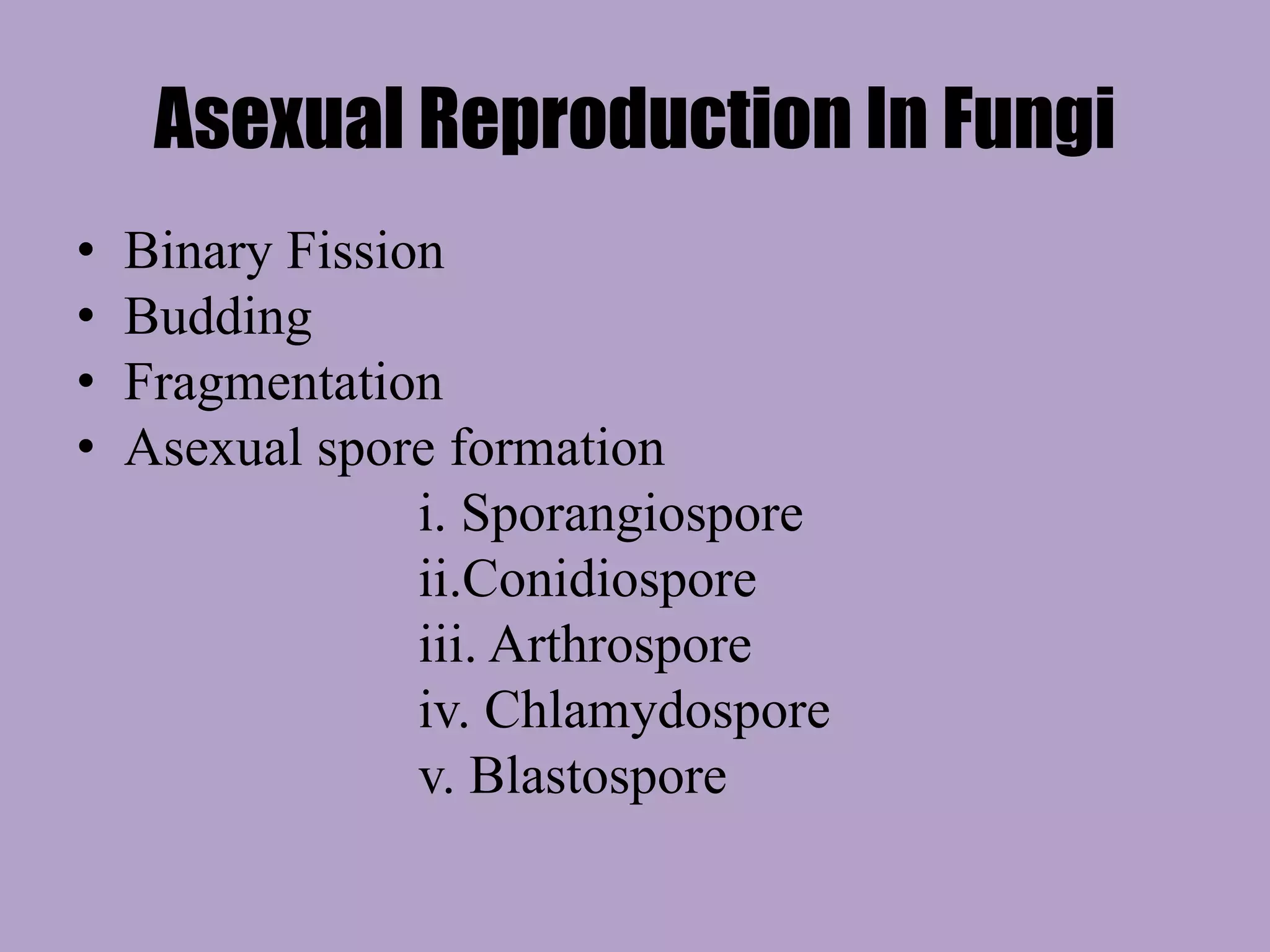 Asexual Reproduction In Fungi

• Binary Fission
• Budding
• Fragmentation
• Asexual spore formation

i. Sporangiospore
ii.Conidiospore
iii. Arthrospore
iv. Chlamydospore
v. Blastospore